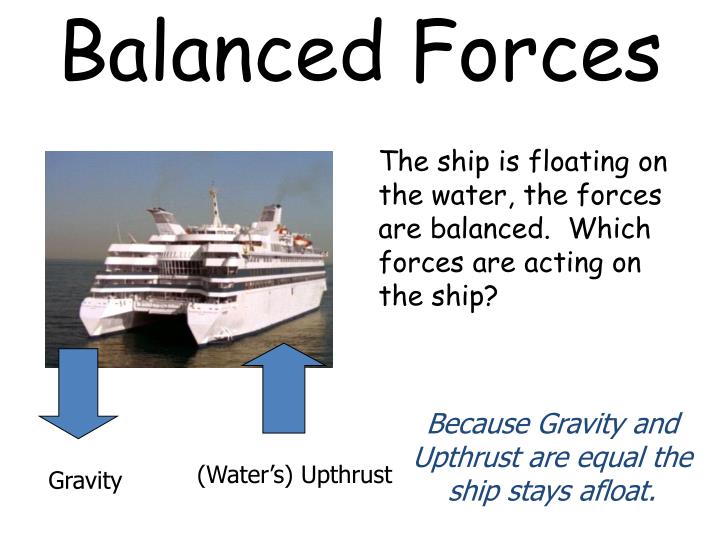 Balanced Forces

The ship is floating on the water, the forces are balanced. Which forces are acting on the ship?

Gravity

(Water's) Upthrust

Because Gravity and Upthrust are equal the ship stays afloat.